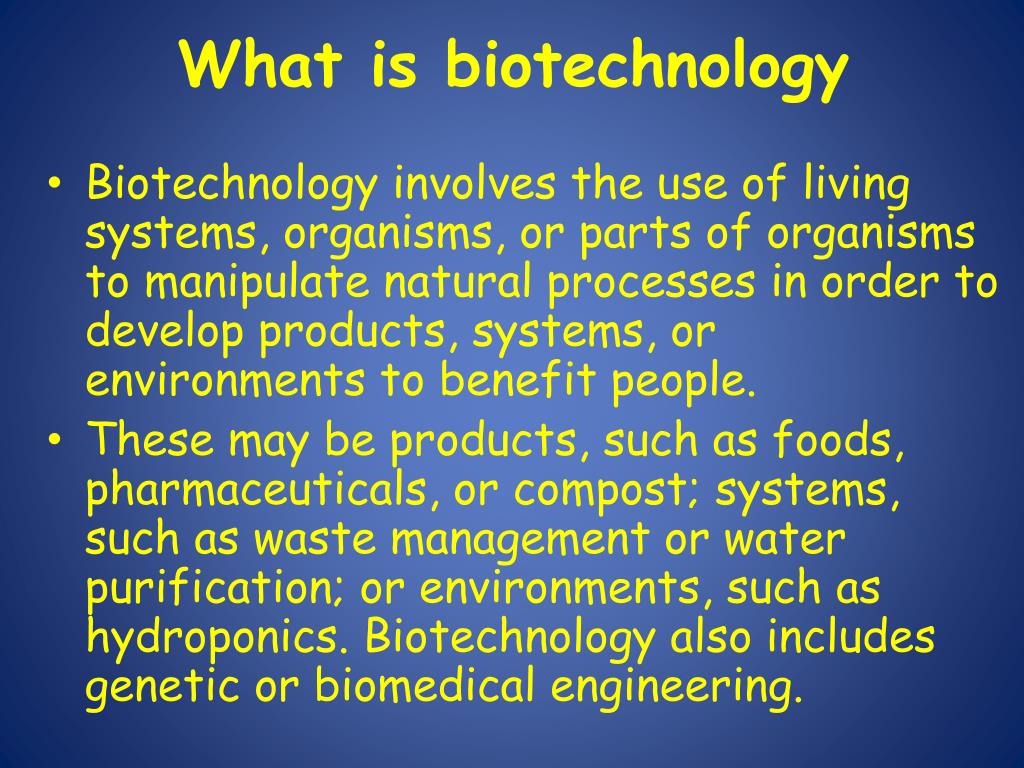 What is biotechnology

• Biotechnology involves the use of living systems, organisms, or parts of organisms to manipulate natural processes in order to develop products, systems, or environments to benefit people.

• These may be products, such as foods, pharmaceuticals, or compost; systems, such as waste management or water purification; or environments, such as hydroponics. Biotechnology also includes genetic or biomedical engineering.